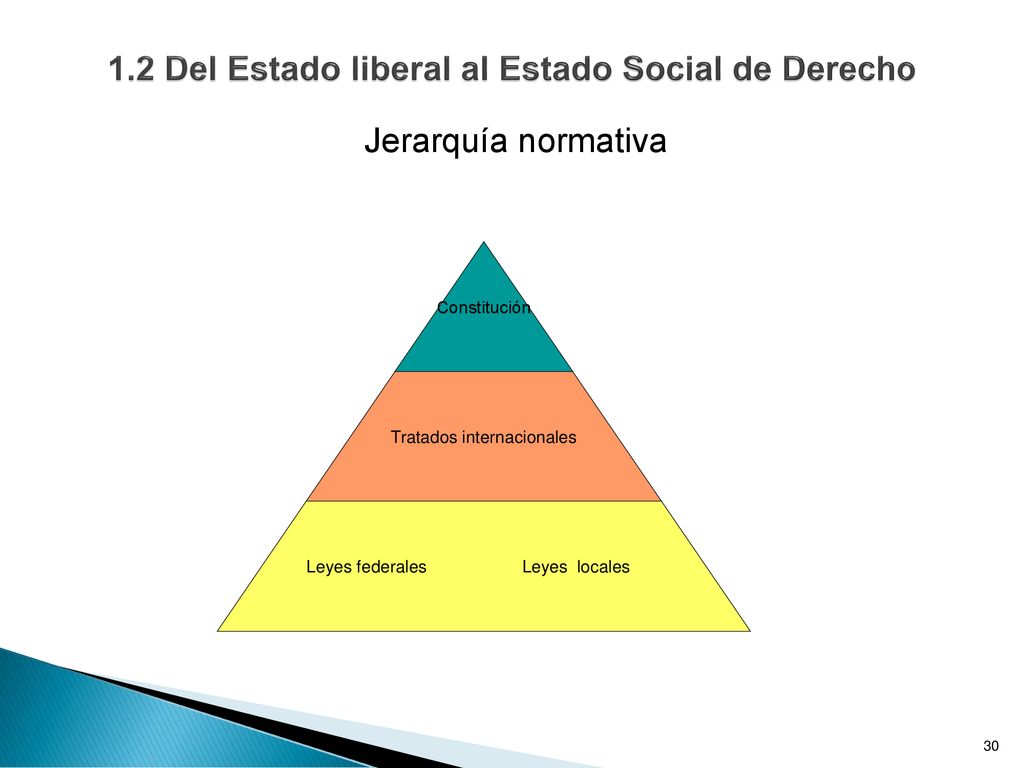 1.2 Del Estado liberal al Estado Social de Derecho

Jerarquía normativa

Constitución

Tratados internacionales

Leyes federales

Leyes locales

30